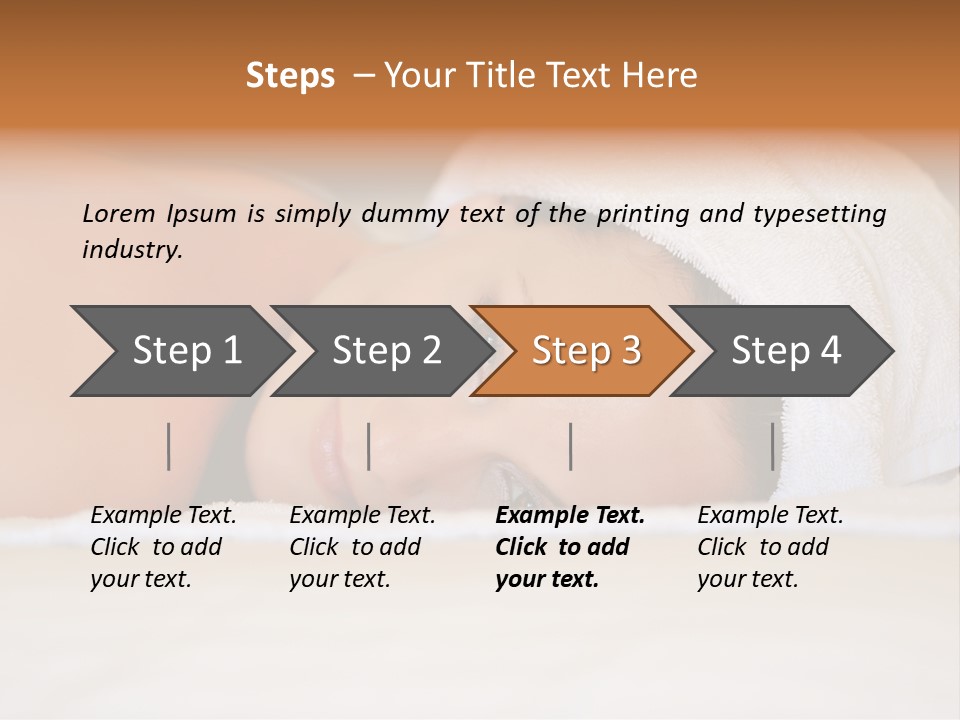 Steps – Your Title Text Here

Lorem Ipsum is simply dummy text of the printing and typesetting industry.

Step 1

Step 2

Step 3

Step 4

Example Text. Click to add your text.

Example Text. Click to add your text.

Example Text. Click to add your text.

Example Text. Click to add your text.